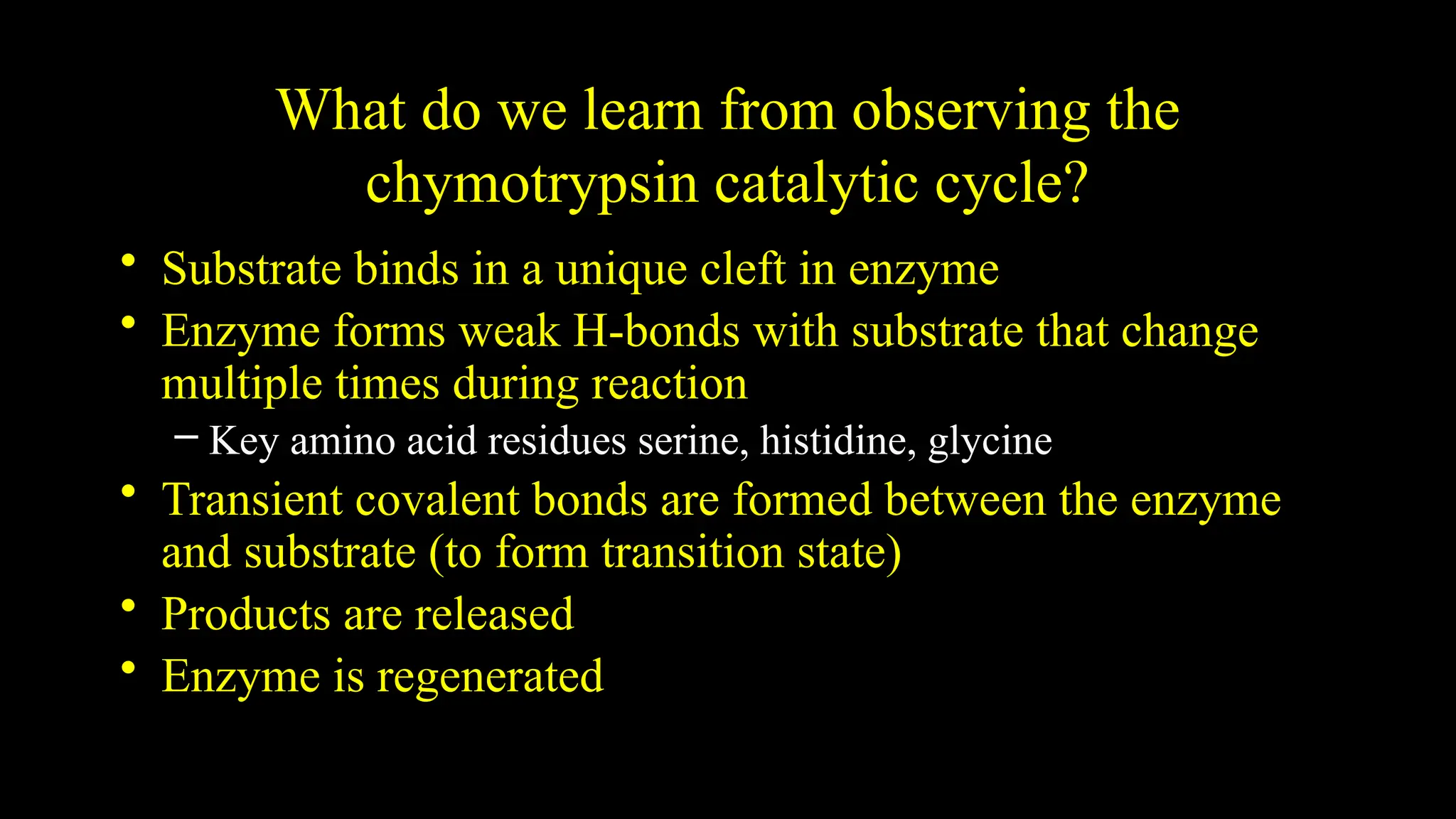 What do we learn from observing the chymotrypsin catalytic cycle?

• Substrate binds in a unique cleft in enzyme
• Enzyme forms weak H-bonds with substrate that change multiple times during reaction
– Key amino acid residues serine, histidine, glycine
• Transient covalent bonds are formed between the enzyme and substrate (to form transition state)
• Products are released
• Enzyme is regenerated